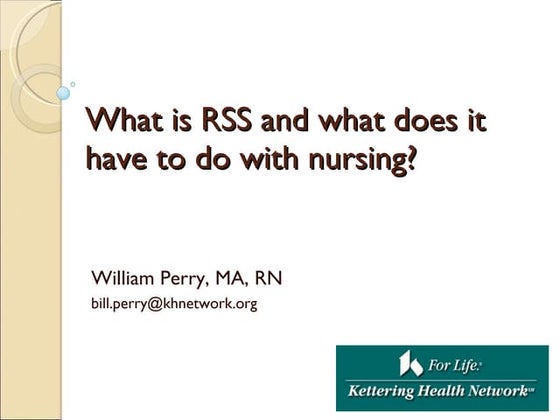 What is RSS and what does it have to do with nursing?

William Perry, MA, RN

bill.perry@khnetwork.org

For Life.

Kettering Health Network℠